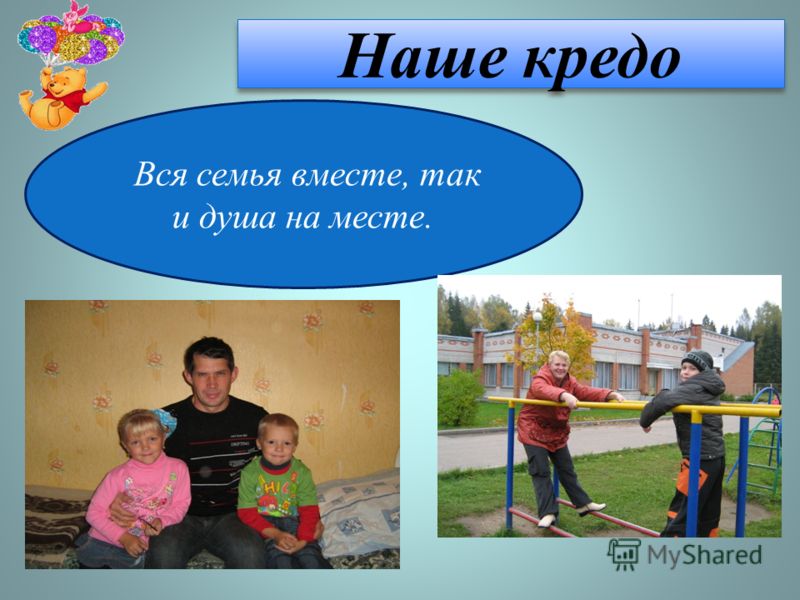 Наше кредо

Вся семья вместе, так и душа на месте.

MyShared